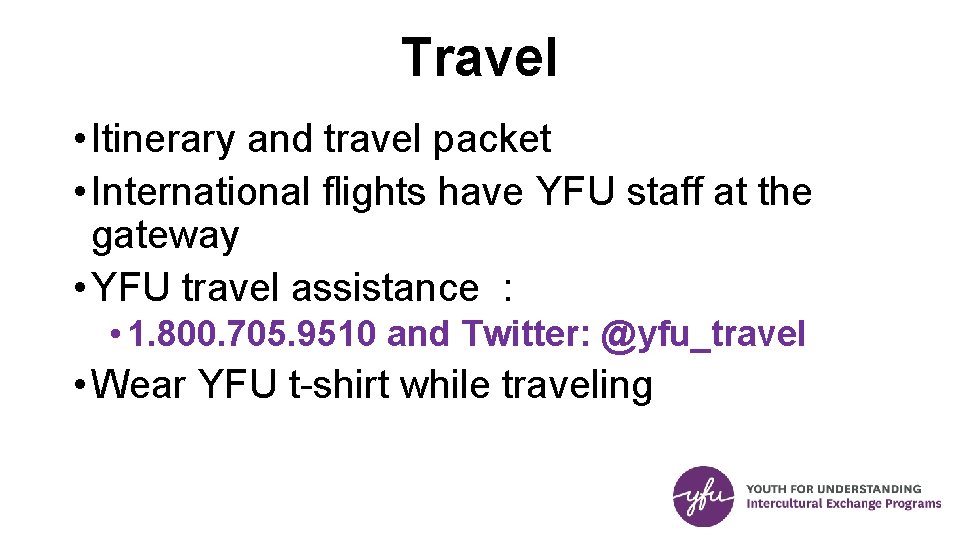 Travel

• Itinerary and travel packet
• International flights have YFU staff at the gateway
• YFU travel assistance :
  • 1.800.705.9510 and Twitter: @yfu_travel
• Wear YFU t-shirt while traveling

yfu YOUTH FOR UNDERSTANDING
Intercultural Exchange Programs